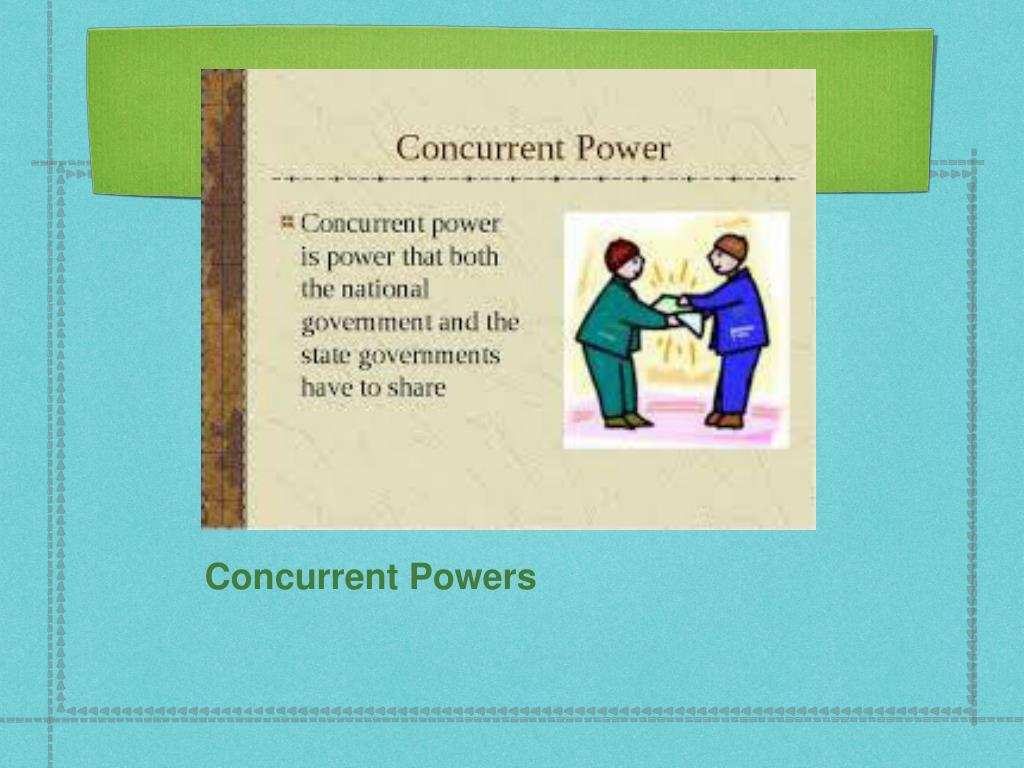 Concurrent Power

Concurrent power is power that both the national government and the state governments have to share

Concurrent Powers